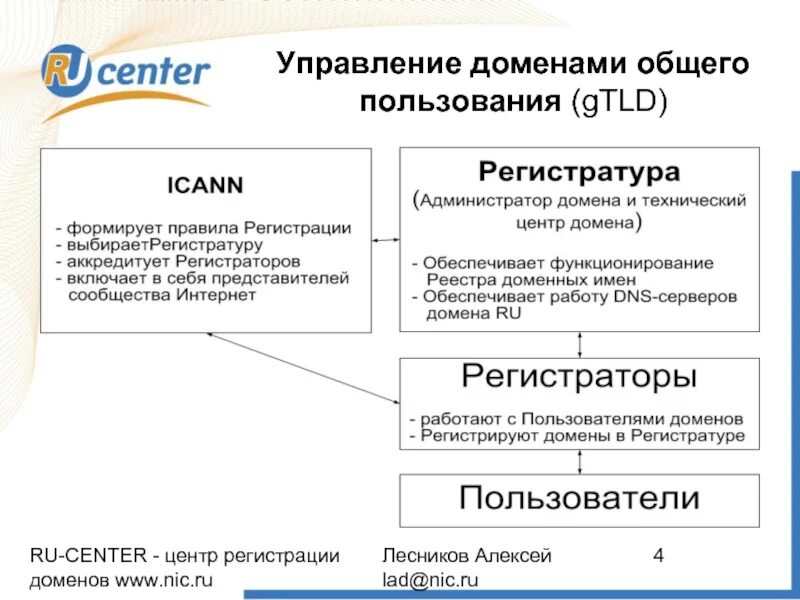 RU center

Управление доменами общего пользования (gTLD)

ICANN

- формирует правила Регистрации
- выбираетРегистратуру
- аккредитует Регистраторов
- включает в себя представителей сообщества Интернет

Регистратура

(Администратор домена и технический центр домена)

- Обеспечивает функционирование Реестра доменных имен
- Обеспечивает работу DNS-серверов домена RU

Регистраторы

- работают с Пользователями доменов
- Регистрируют домены в Регистратуре

Пользователи

RU-CENTER - центр регистрации доменов www.nic.ru

Лесников Алексей lad@nic.ru

4